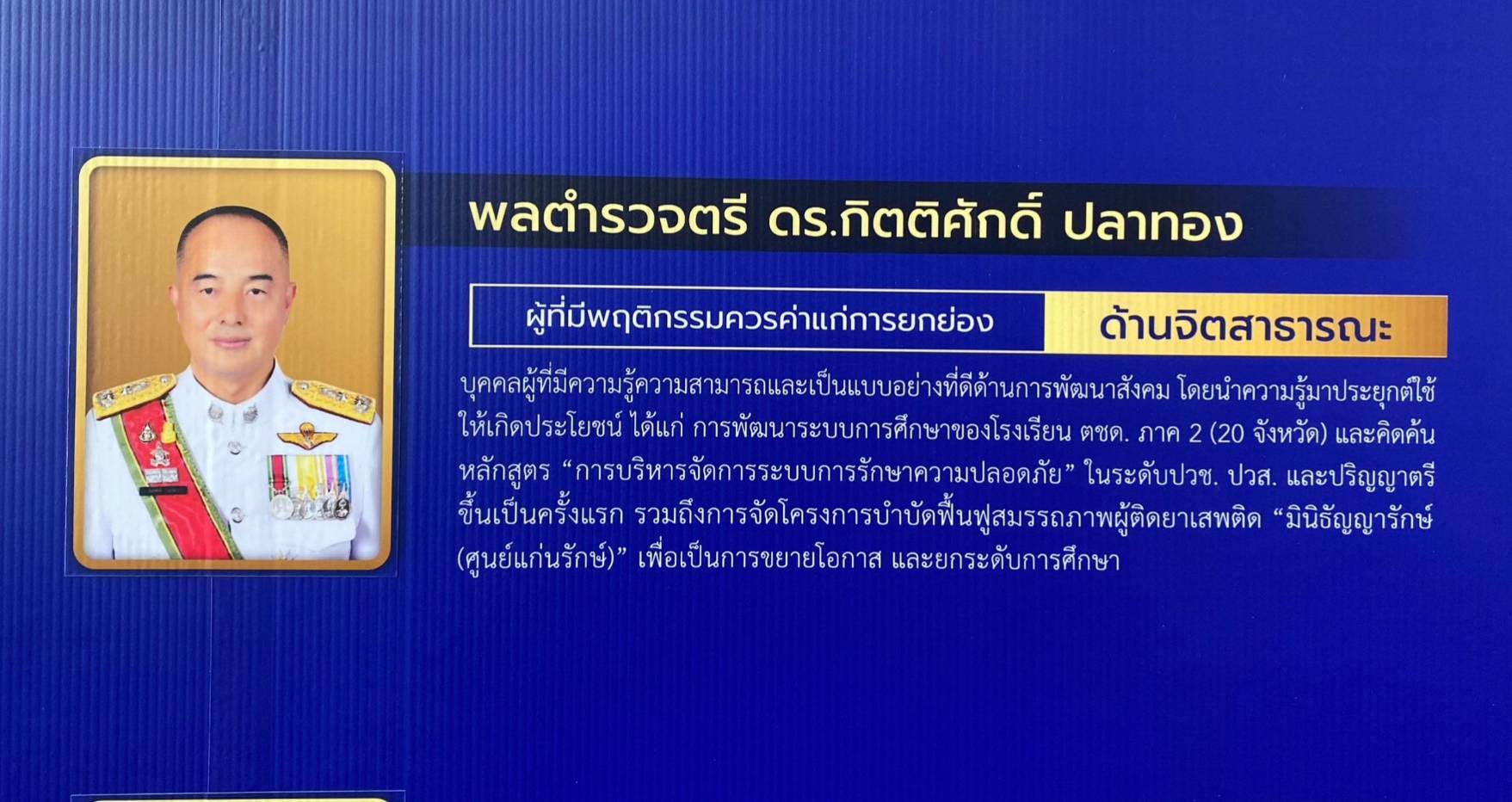 พลตำรวจตรี ดร.กิตติศักดิ์ ปลาทอง

ผู้ที่มีพฤติกรรมควรค่าแก่การยกย่อง ด้านจิตสาธารณะ

บุคคลผู้ที่มีความรู้ความสามารถและเป็นแบบอย่างที่ดีด้านการพัฒนาสังคม โดยนำความรู้มาประยุกต์ใช้ให้เกิดประโยชน์ ได้แก่ การพัฒนาระบบการศึกษาของโรงเรียน ตชด. ภาค 2 (20 จังหวัด) และคิดค้นหลักสูตร “การบริหารจัดการระบบการรักษาความปลอดภัย” ในระดับปวช. ปวส. และปริญญาตรี ขึ้นเป็นครั้งแรก รวมถึงการจัดโครงการบำบัดฟื้นฟูสมรรถภาพผู้ติดยาเสพติด “มินิธัญญารักษ์ (ศูนย์แก่นรักษ์)” เพื่อเป็นการขยายโอกาส และยกระดับการศึกษา